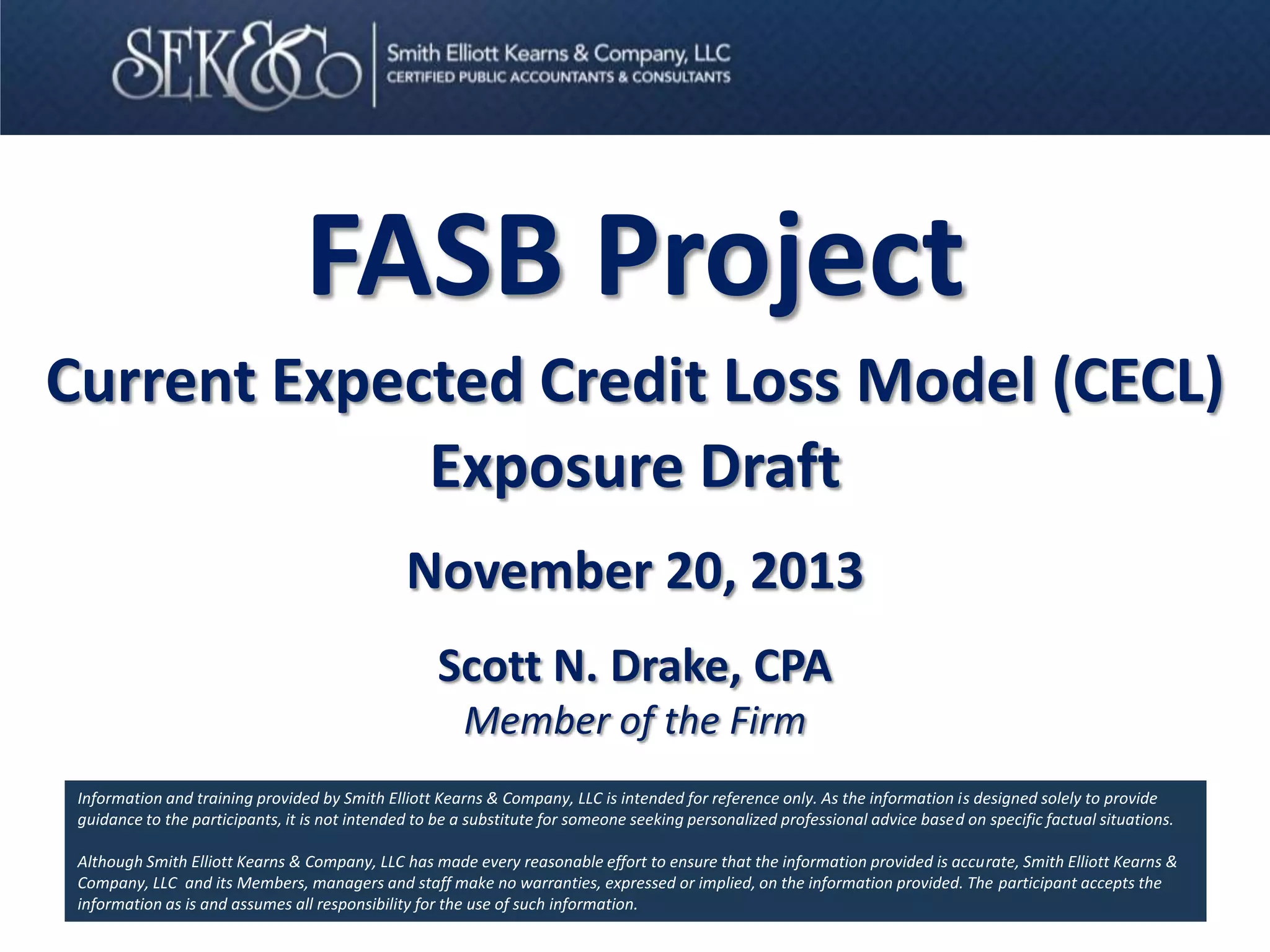 SEK&Co

Smith Elliott Kearns & Company, LLC
CERTIFIED PUBLIC ACCOUNTANTS & CONSULTANTS

FASB Project

Current Expected Credit Loss Model (CECL)
Exposure Draft

November 20, 2013

Scott N. Drake, CPA
Member of the Firm

Information and training provided by Smith Elliott Kearns & Company, LLC is intended for reference only. As the information is designed solely to provide guidance to the participants, it is not intended to be a substitute for someone seeking personalized professional advice based on specific factual situations.

Although Smith Elliott Kearns & Company, LLC has made every reasonable effort to ensure that the information provided is accurate, Smith Elliott Kearns & Company, LLC and its Members, managers and staff make no warranties, expressed or implied, on the information provided. The participant accepts the information as is and assumes all responsibility for the use of such information.